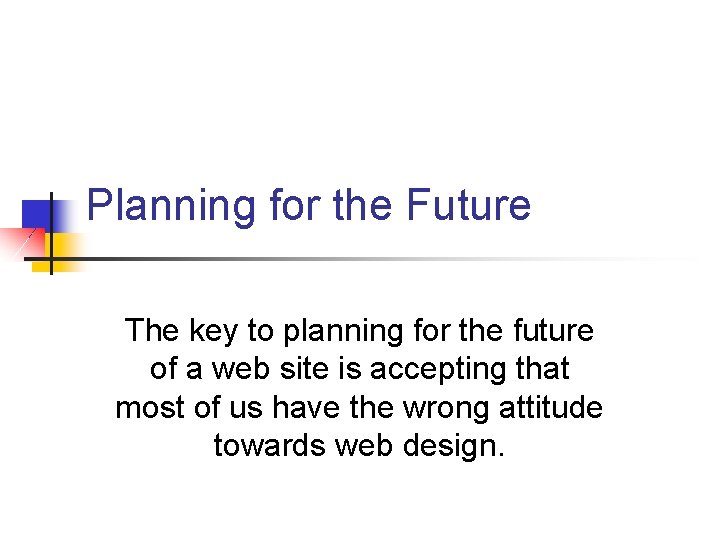 Planning for the Future

The key to planning for the future of a web site is accepting that most of us have the wrong attitude towards web design.